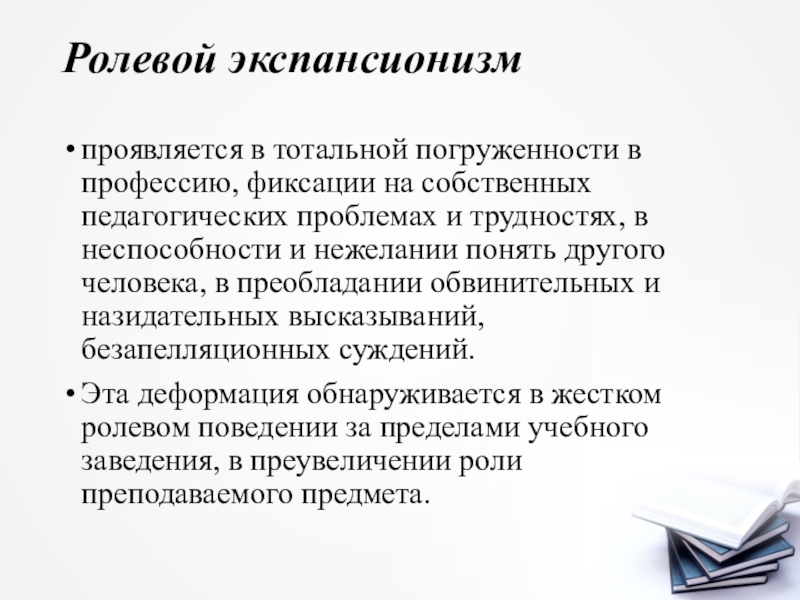 Ролевой экспансионизм

• проявляется в тотальной погруженности в профессию, фиксации на собственных педагогических проблемах и трудностях, в неспособности и нежелании понять другого человека, в преобладании обвинительных и назидательных высказываний, безапелляционных суждений.

• Эта деформация обнаруживается в жестком ролевом поведении за пределами учебного заведения, в преувеличении роли преподаваемого предмета.